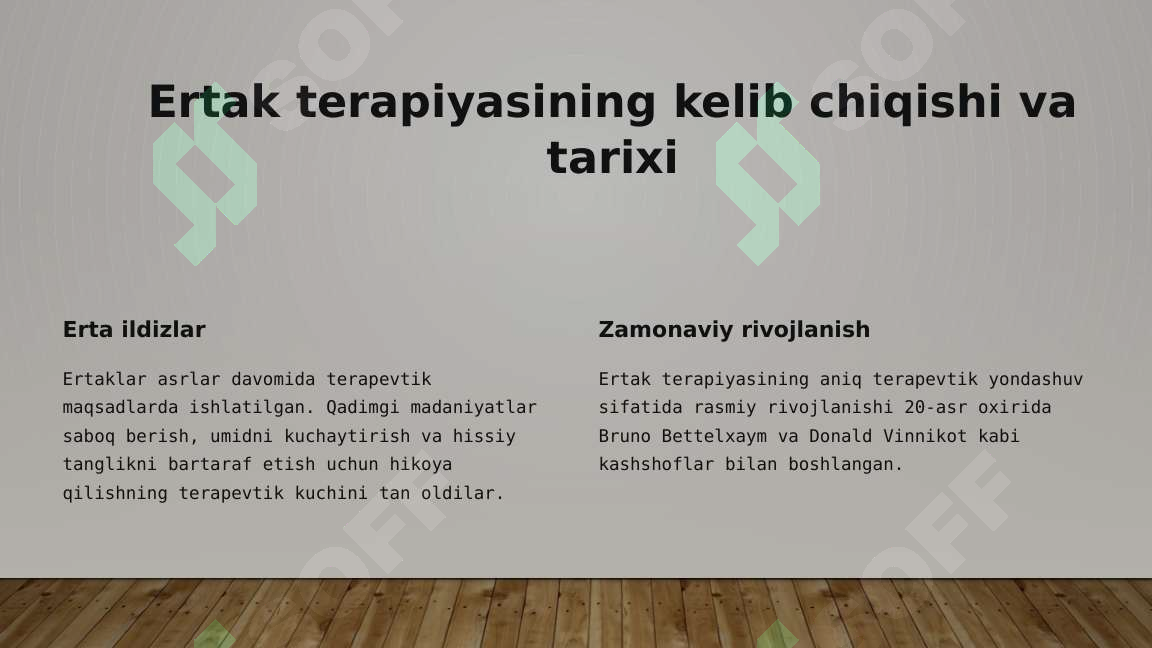 Ertak terapiyasining kelib chiqishi va tarixi

Erta ildizlar

Ertaklar asrlar davomida terapevtik maqsadlarda ishlatilgan. Qadimgi madaniyatlar saboq berish, umidni kuchaytirish va hissiy tanglikni bartaraf etish uchun hikoya qilishning terapevtik kuchini tan oldilar.

Zamonaviy rivojlanish

Ertak terapiyasining aniq terapevtik yondashuv sifatida rasmiy rivojlanishi 20-asr oxirida Bruno Bettelxaym va Donald Vinnikot kabi kashshoflar bilan boshlangan.